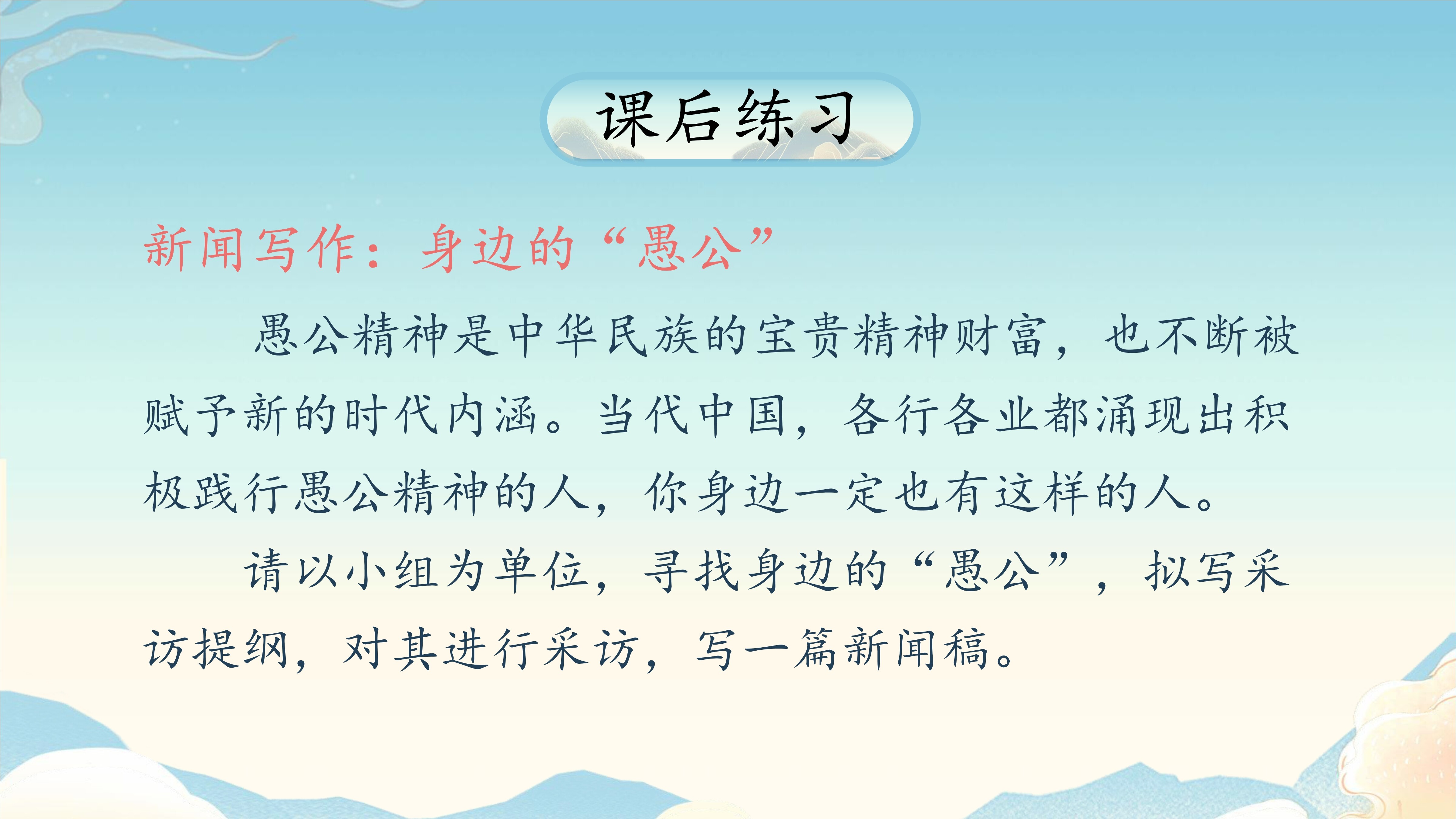 课后练习

新闻写作：身边的“愚公”

愚公精神是中华民族的宝贵精神财富，也不断被赋予新的时代内涵。当代中国，各行各业都涌现出积极践行愚公精神的人，你身边一定也有这样的人。

请以小组为单位，寻找身边的“愚公”，拟写采访提纲，对其进行采访，写一篇新闻稿。